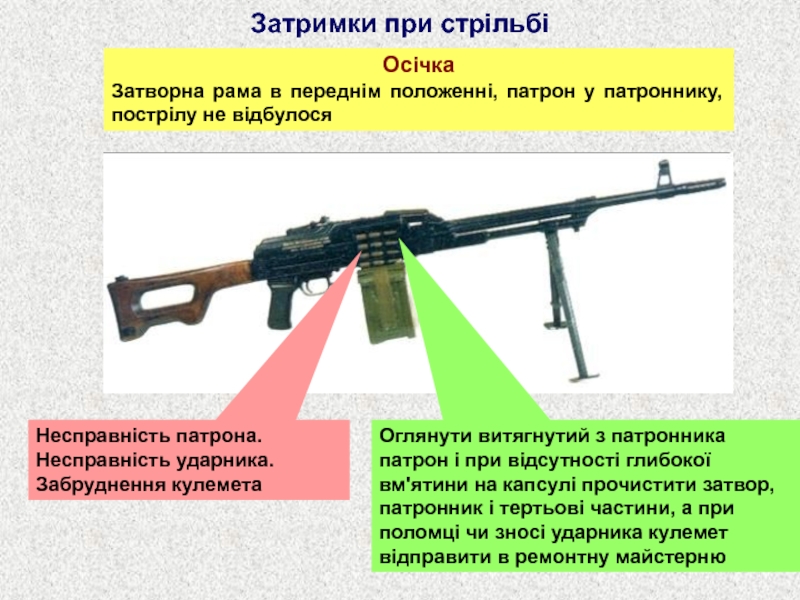 Затримки при стрільбі

Осічка

Затворна рама в переднім положенні, патрон у патроннику, пострілу не відбулося

Несправність патрона.
Несправність ударника.
Забруднення кулемета

Оглянути витягнутий з патронника патрон і при відсутності глибокої вм'ятини на капсулі прочистити затвор, патронник і тертьові частини, а при поломці чи зносі ударника кулемет відправити в ремонтну майстерню